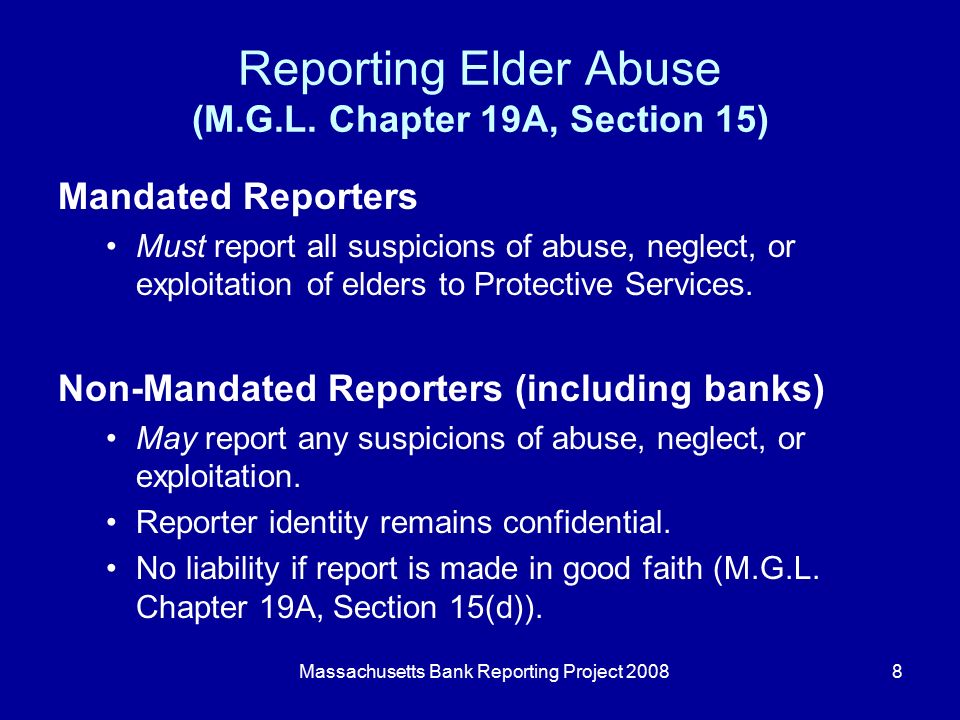 Reporting Elder Abuse
(M.G.L. Chapter 19A, Section 15)

Mandated Reporters

• Must report all suspicions of abuse, neglect, or exploitation of elders to Protective Services.

Non-Mandated Reporters (including banks)

• May report any suspicions of abuse, neglect, or exploitation.

• Reporter identity remains confidential.

• No liability if report is made in good faith (M.G.L. Chapter 19A, Section 15(d)).

Massachusetts Bank Reporting Project 2008

8